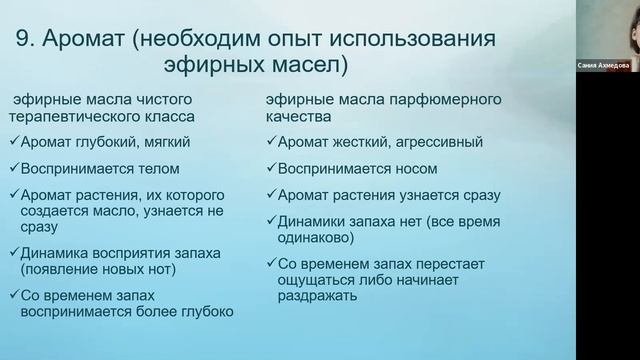 9. Аромат (необходим опыт использования эфирных масел)

эфирные масла чистого терапевтического класса

✓Аромат глубокий, мягкий

✓Воспринимается телом

✓Аромат растения, их которого создается масло, узнается не сразу

✓Динамика восприятия запаха (появление новых нот)

✓Со временем запах воспринимается более глубоко

эфирные масла парфюмерного качества

✓Аромат жесткий, агрессивный

✓Воспринимается носом

✓Аромат растения узнается сразу

✓Динамики запаха нет (все время одинаково)

✓Со временем запах перестает ощущаться либо начинает раздражать

Сания Ахмедова